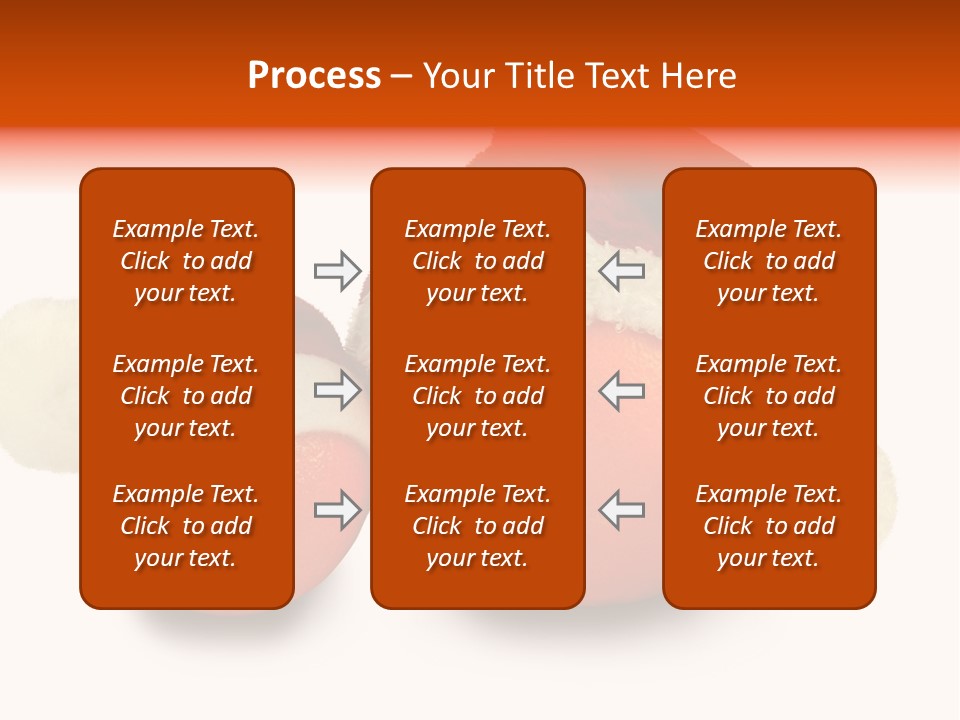 Process – Your Title Text Here

Example Text. Click to add your text.

Example Text. Click to add your text.

Example Text. Click to add your text.

Example Text. Click to add your text.

Example Text. Click to add your text.

Example Text. Click to add your text.

Example Text. Click to add your text.

Example Text. Click to add your text.

Example Text. Click to add your text.